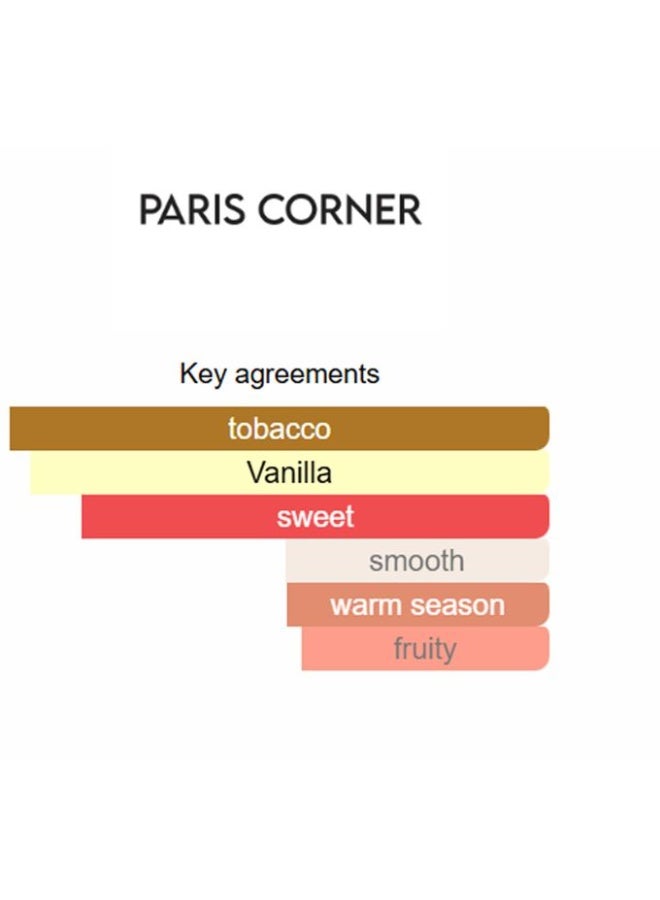 PARIS CORNER

Key agreements

tobacco
Vanilla
sweet
smooth
warm season
fruity